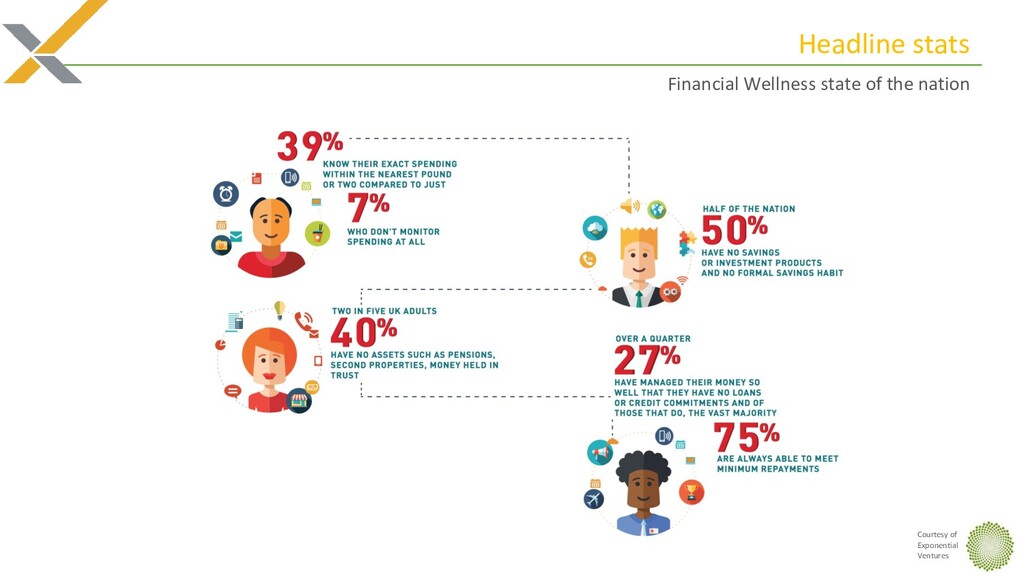 Headline stats

Financial Wellness state of the nation

39%
KNOW THEIR EXACT SPENDING WITHIN THE NEAREST POUND OR TWO COMPARED TO JUST
7%
WHO DON'T MONITOR SPENDING AT ALL

HALF OF THE NATION
50%
HAVE NO SAVINGS OR INVESTMENT PRODUCTS AND NO FORMAL SAVINGS HABIT

TWO IN FIVE UK ADULTS
40%
HAVE NO ASSETS SUCH AS PENSIONS, SECOND PROPERTIES, MONEY HELD IN TRUST

OVER A QUARTER
27%
HAVE MANAGED THEIR MONEY SO WELL THAT THEY HAVE NO LOANS OR CREDIT COMMITMENTS AND OF THOSE THAT DO, THE VAST MAJORITY
75%
ARE ALWAYS ABLE TO MEET MINIMUM REPAYMENTS

Courtesy of Exponential Ventures